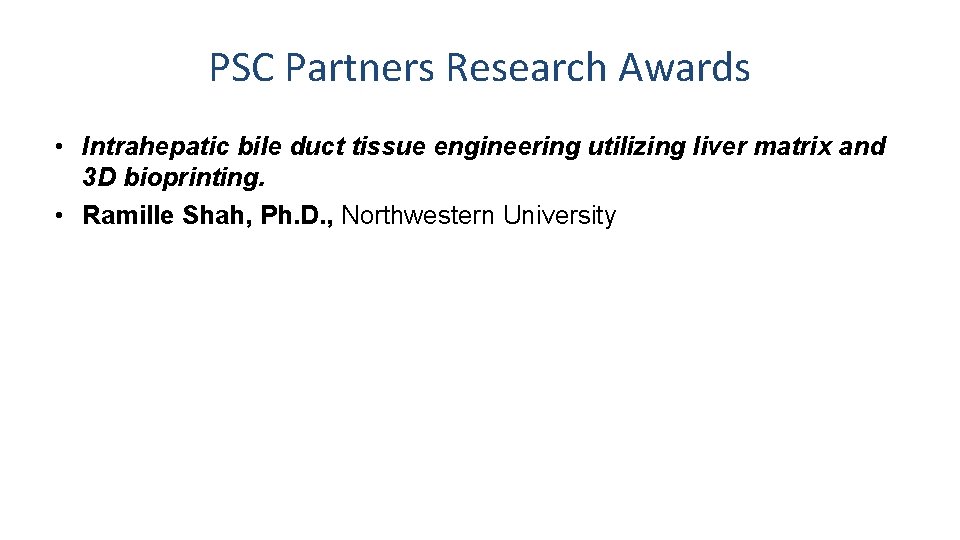 PSC Partners Research Awards

• Intrahepatic bile duct tissue engineering utilizing liver matrix and 3D bioprinting.
• Ramille Shah, Ph.D., Northwestern University